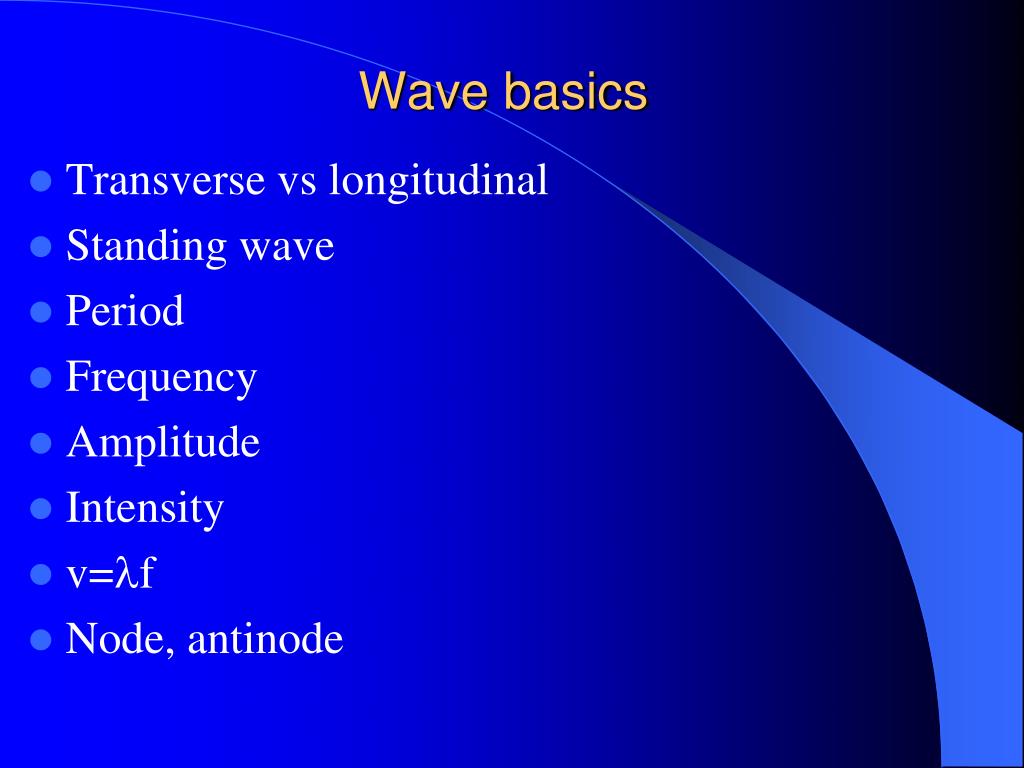 Wave basics

- Transverse vs longitudinal
- Standing wave
- Period
- Frequency
- Amplitude
- Intensity
- $v=\lambda f$
- Node, antinode